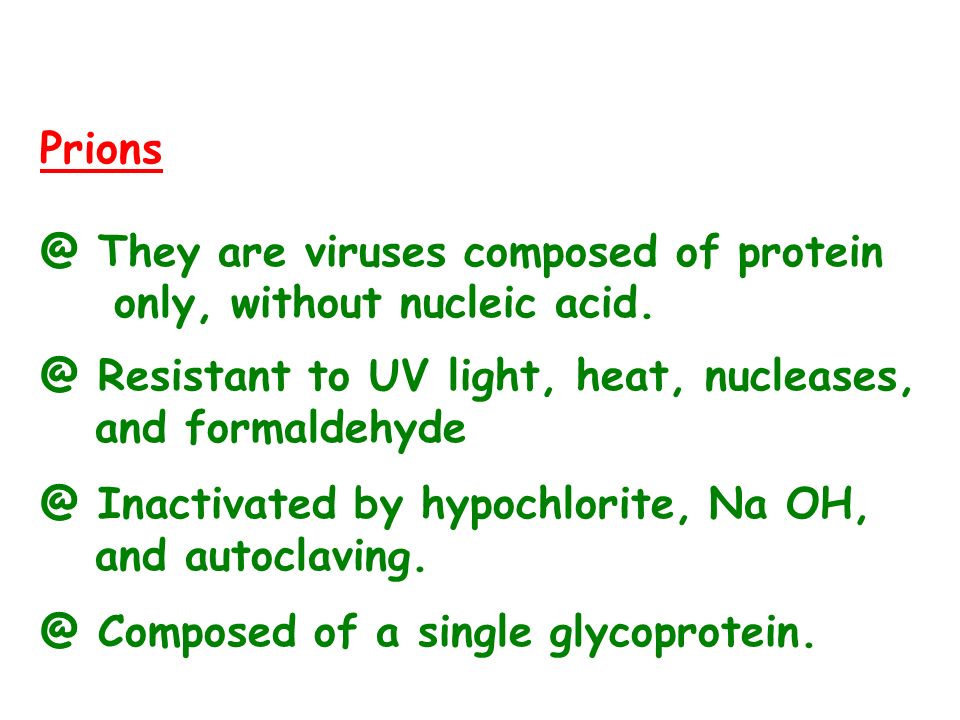 Prions

@ They are viruses composed of protein only, without nucleic acid.

@ Resistant to UV light, heat, nucleases, and formaldehyde

@ Inactivated by hypochlorite, Na OH, and autoclaving.

@ Composed of a single glycoprotein.